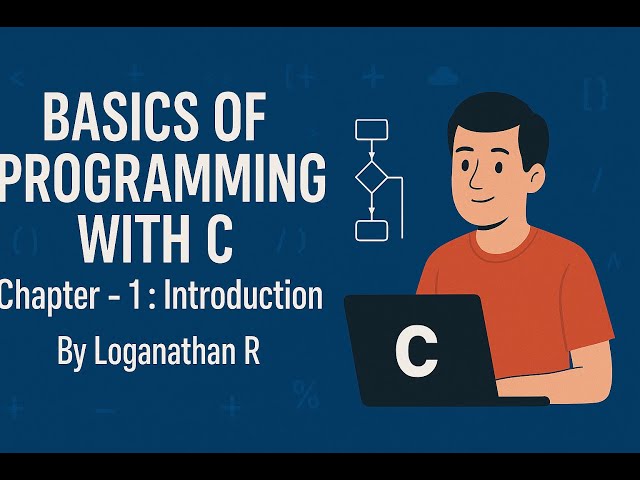 BASICS OF PROGRAMMING WITH C

Chapter - 1 : Introduction

By Loganathan R

C